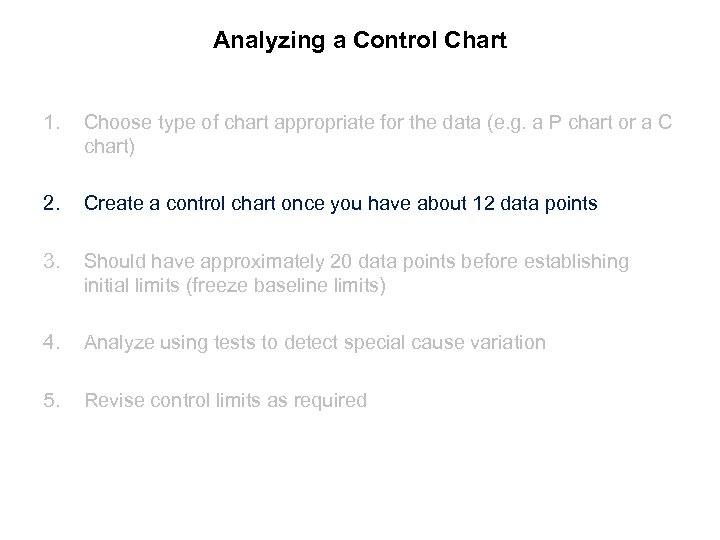 Analyzing a Control Chart

1. Choose type of chart appropriate for the data (e.g. a P chart or a C chart)

2. Create a control chart once you have about 12 data points

3. Should have approximately 20 data points before establishing initial limits (freeze baseline limits)

4. Analyze using tests to detect special cause variation

5. Revise control limits as required